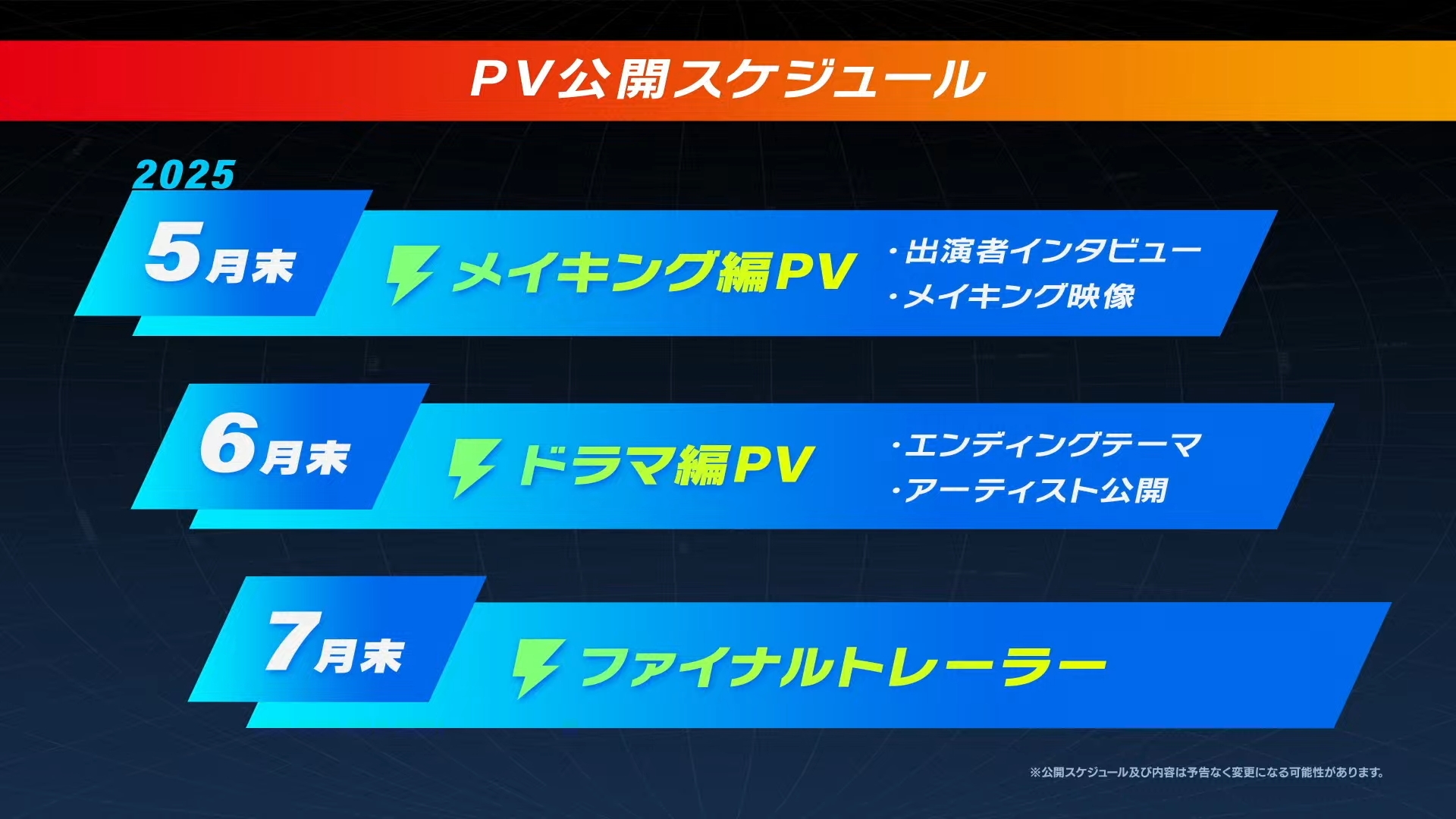 PV公開スケジュール

2025

5月末

メイキング編PV

・出演者インタビュー
・メイキング映像

6月末

ドラマ編PV

・エンディングテーマ
・アーティスト公開

7月末

ファイナルトレーラー

※公開スケジュール及び内容は予告なく変更になる可能性があります。